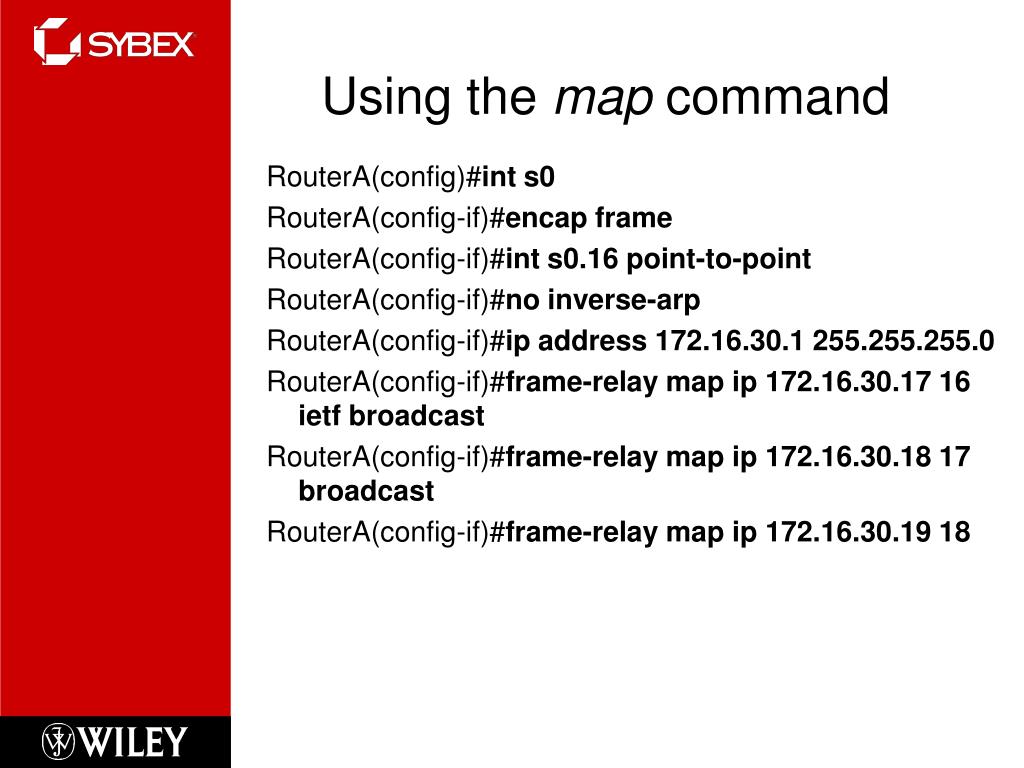 SYBEX

Using the map command

RouterA(config)#int s0

RouterA(config-if)#encap frame

RouterA(config-if)#int s0.16 point-to-point

RouterA(config-if)#no inverse-arp

RouterA(config-if)#ip address 172.16.30.1 255.255.255.0

RouterA(config-if)#frame-relay map ip 172.16.30.17 16 ietf broadcast

RouterA(config-if)#frame-relay map ip 172.16.30.18 17 broadcast

RouterA(config-if)#frame-relay map ip 172.16.30.19 18

WILEY